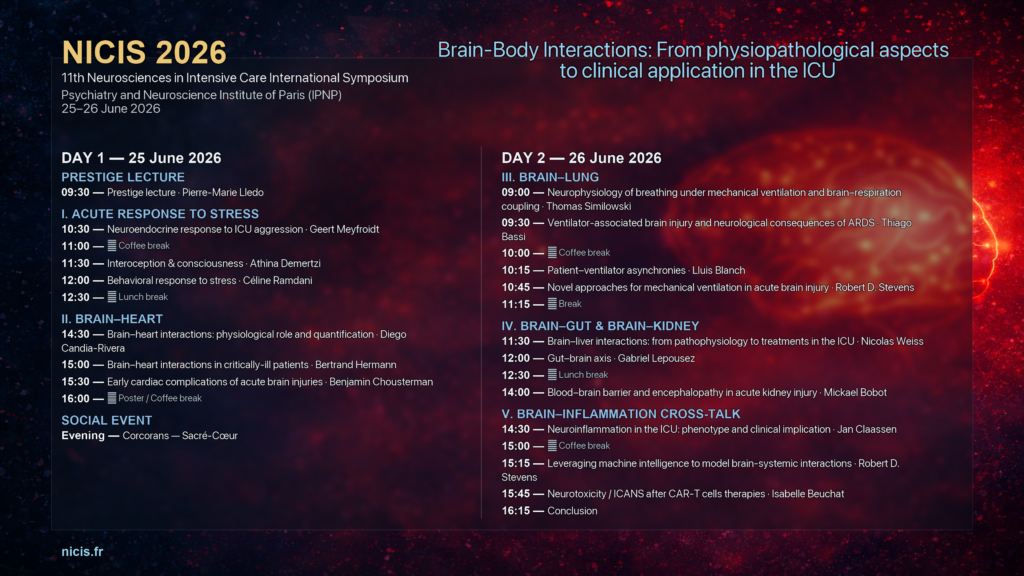 NICIS 2026
11th Neurosciences in Intensive Care International Symposium
Psychiatry and Neuroscience Institute of Paris (IPNP)
25–26 June 2026

Brain-Body Interactions: From physiopathological aspects to clinical application in the ICU

DAY 1 — 25 June 2026
PRESTIGE LECTURE
09:30 — Prestige lecture · Pierre-Marie Lledo
I. ACUTE RESPONSE TO STRESS
10:30 — Neuroendocrine response to ICU aggression · Geert Meyfroidt
11:00 — Coffee break
11:30 — Interoception & consciousness · Athina Demertzi
12:00 — Behavioral response to stress · Céline Ramdani
12:30 — Lunch break
II. BRAIN–HEART
14:30 — Brain–heart interactions: physiological role and quantification · Diego Candia-Rivera
15:00 — Brain–heart interactions in critically-ill patients · Bertrand Hermann
15:30 — Early cardiac complications of acute brain injuries · Benjamin Chousterman
16:00 — Poster / Coffee break
SOCIAL EVENT
Evening — Corcorans — Sacré-Cœur

DAY 2 — 26 June 2026
III. BRAIN–LUNG
09:00 — Neurophysiology of breathing under mechanical ventilation and brain–respiration coupling · Thomas Similowski
09:30 — Ventilator-associated brain injury and neurological consequences of ARDS · Thiago Bassi
10:00 — Coffee break
10:15 — Patient–ventilator asynchronies · Lluis Blanch
10:45 — Novel approaches for mechanical ventilation in acute brain injury · Robert D. Stevens
11:15 — Break
IV. BRAIN–GUT & BRAIN–KIDNEY
11:30 — Brain–liver interactions: from pathophysiology to treatments in the ICU · Nicolas Weiss
12:00 — Gut–brain axis · Gabriel Lepousez
12:30 — Lunch break
14:00 — Blood–brain barrier and encephalopathy in acute kidney injury · Mickael Bobot
V. BRAIN–INFLAMMATION CROSS-TALK
14:30 — Neuroinflammation in the ICU: phenotype and clinical implication · Jan Claassen
15:00 — Coffee break
15:15 — Leveraging machine intelligence to model brain–systemic interactions · Robert D. Stevens
15:45 — Neurotoxicity / ICANS after CAR-T cells therapies · Isabelle Beuchat
16:15 — Conclusion

nicis.fr